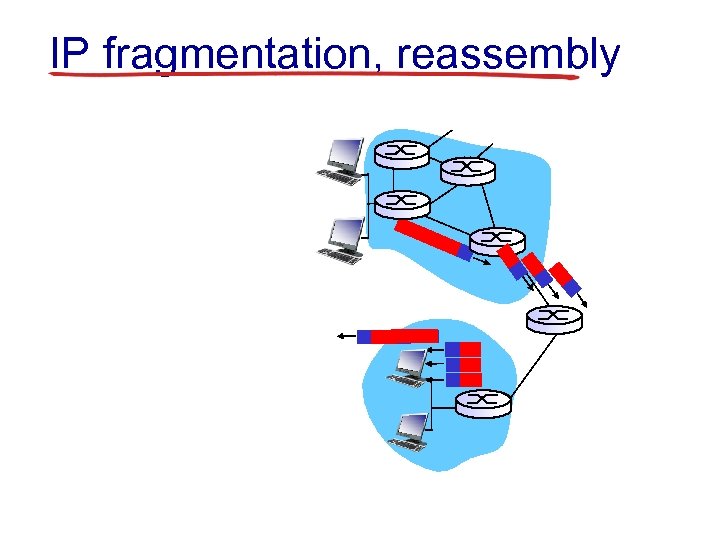 IP fragmentation, reassembly